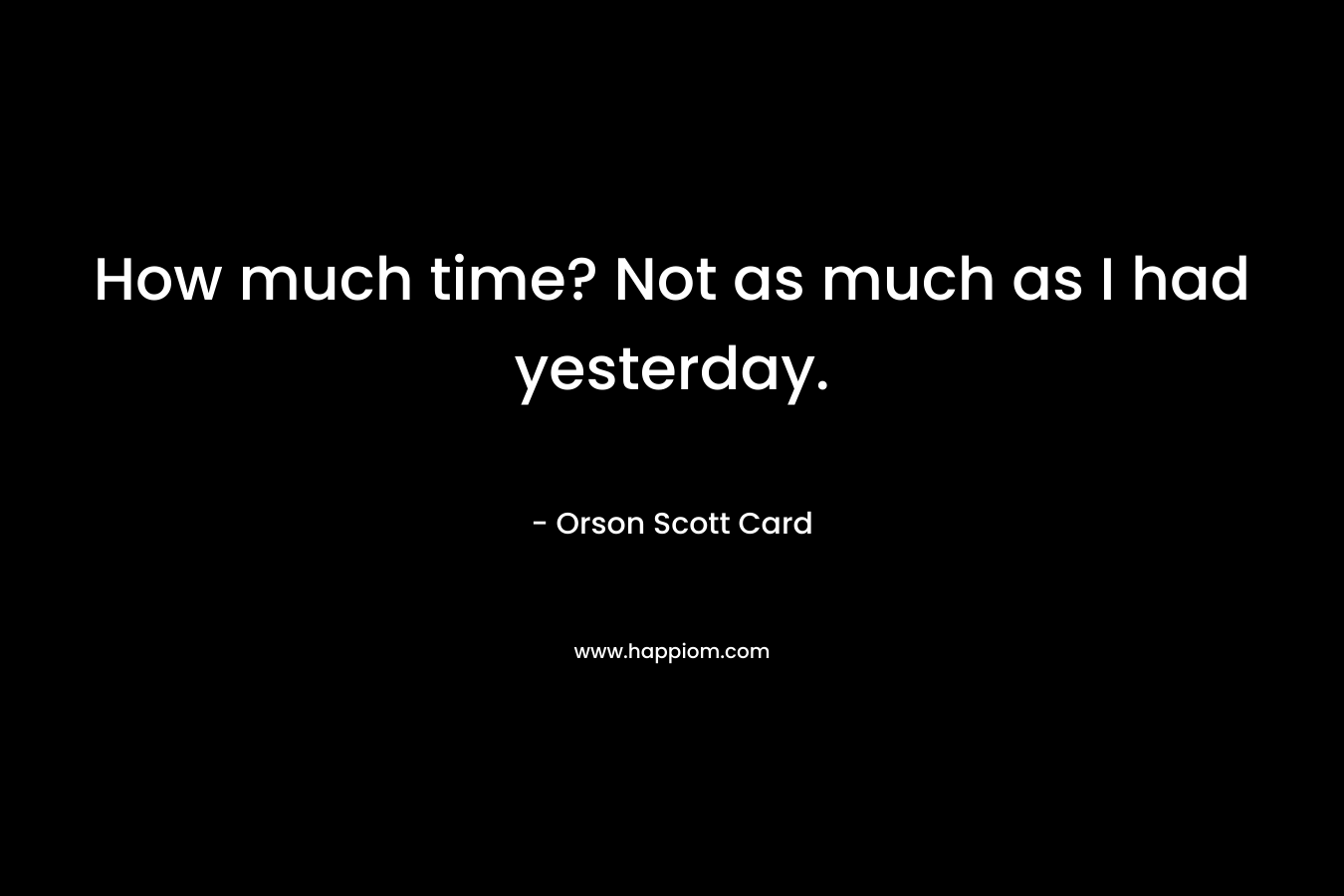 How much time? Not as much as I had yesterday.

- Orson Scott Card

www.happiom.com